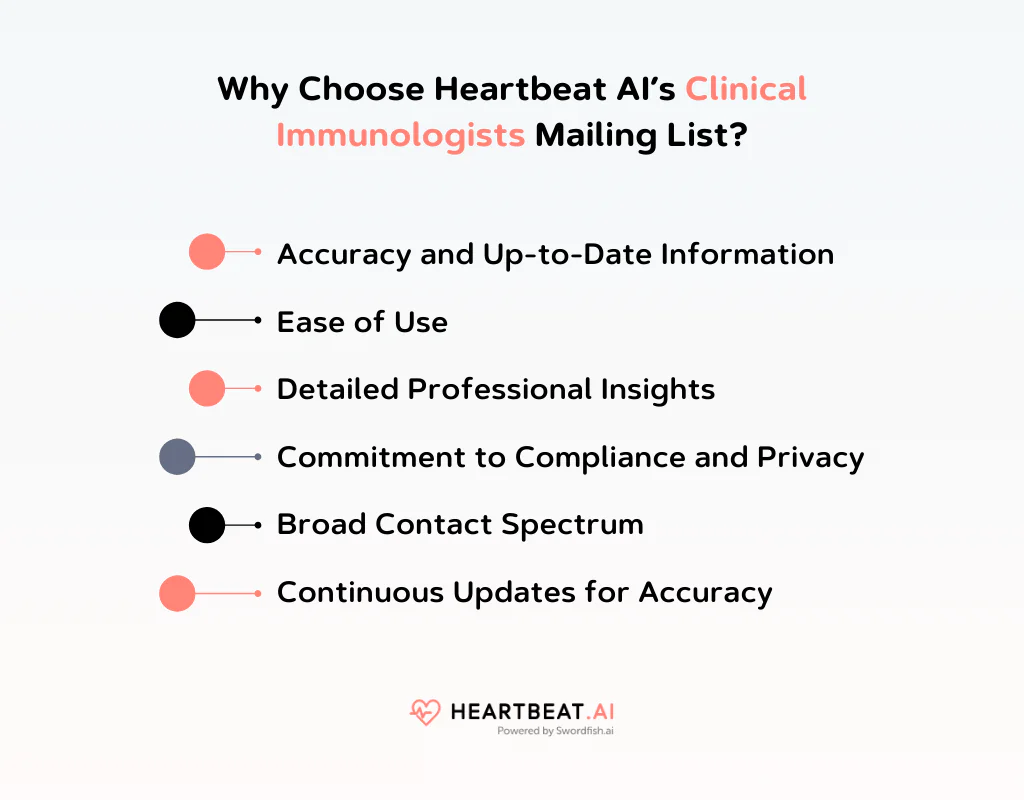 Why Choose Heartbeat AI's Clinical Immunologists Mailing List?

Accuracy and Up-to-Date Information

Ease of Use

Detailed Professional Insights

Commitment to Compliance and Privacy

Broad Contact Spectrum

Continuous Updates for Accuracy

HEARTBEAT.AI
Powered by Swordfish.ai